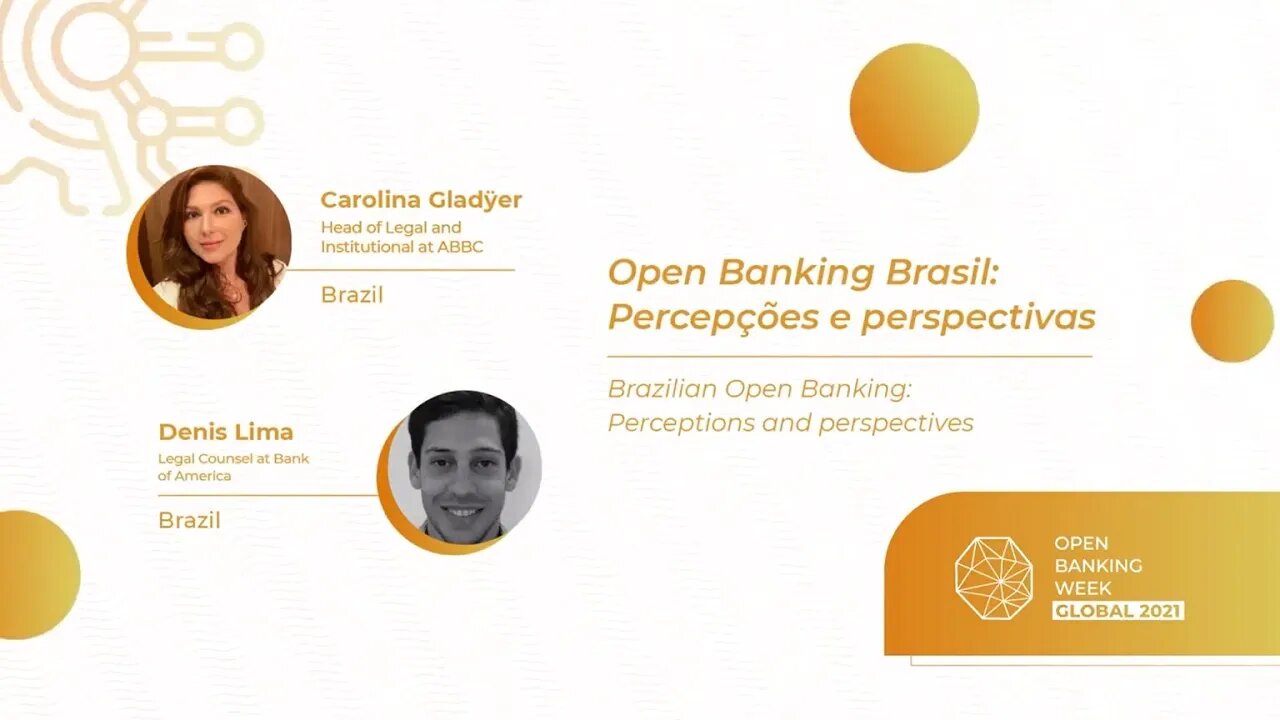 Carolina Gladÿer
Head of Legal and Institutional at ABBC
Brazil

Denis Lima
Legal Counsel at Bank of America
Brazil

Open Banking Brasil: Percepções e perspectivas

Brazilian Open Banking: Perceptions and perspectives

OPEN BANKING WEEK GLOBAL 2021